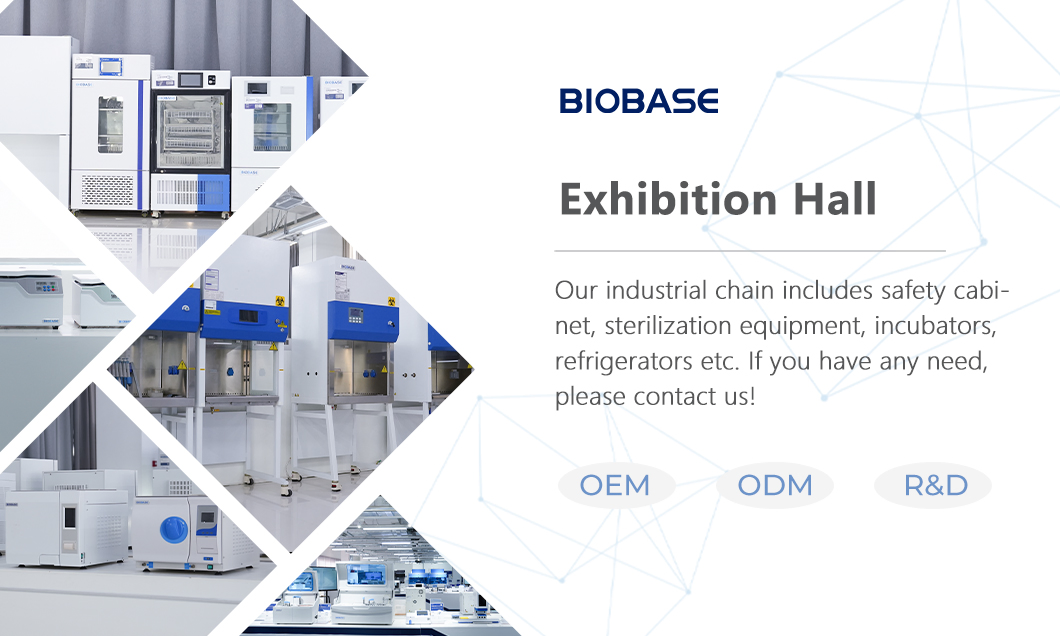 BIOBASE

Exhibition Hall

Our industrial chain includes safety cabinet, sterilization equipment, incubators, refrigerators etc. If you have any need, please contact us!

OEM

ODM

R&D